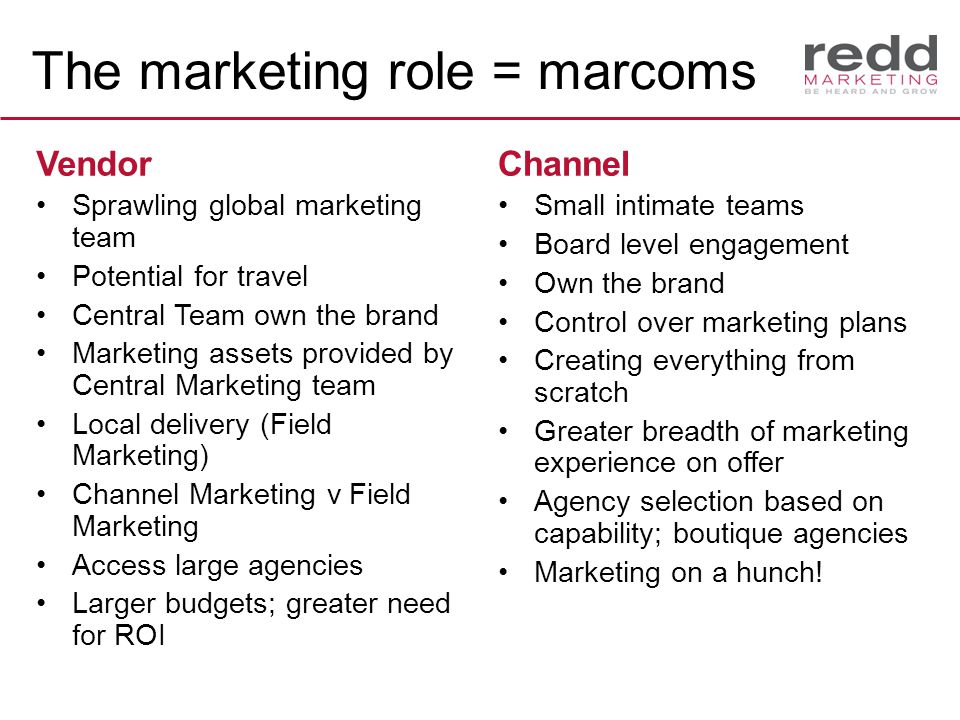 The marketing role = marcoms

redd
MARKETING
BE HEARD AND GROW

Vendor
• Sprawling global marketing team
• Potential for travel
• Central Team own the brand
• Marketing assets provided by Central Marketing team
• Local delivery (Field Marketing)
• Channel Marketing v Field Marketing
• Access large agencies
• Larger budgets; greater need for ROI

Channel
• Small intimate teams
• Board level engagement
• Own the brand
• Control over marketing plans
• Creating everything from scratch
• Greater breadth of marketing experience on offer
• Agency selection based on capability; boutique agencies
• Marketing on a hunch!